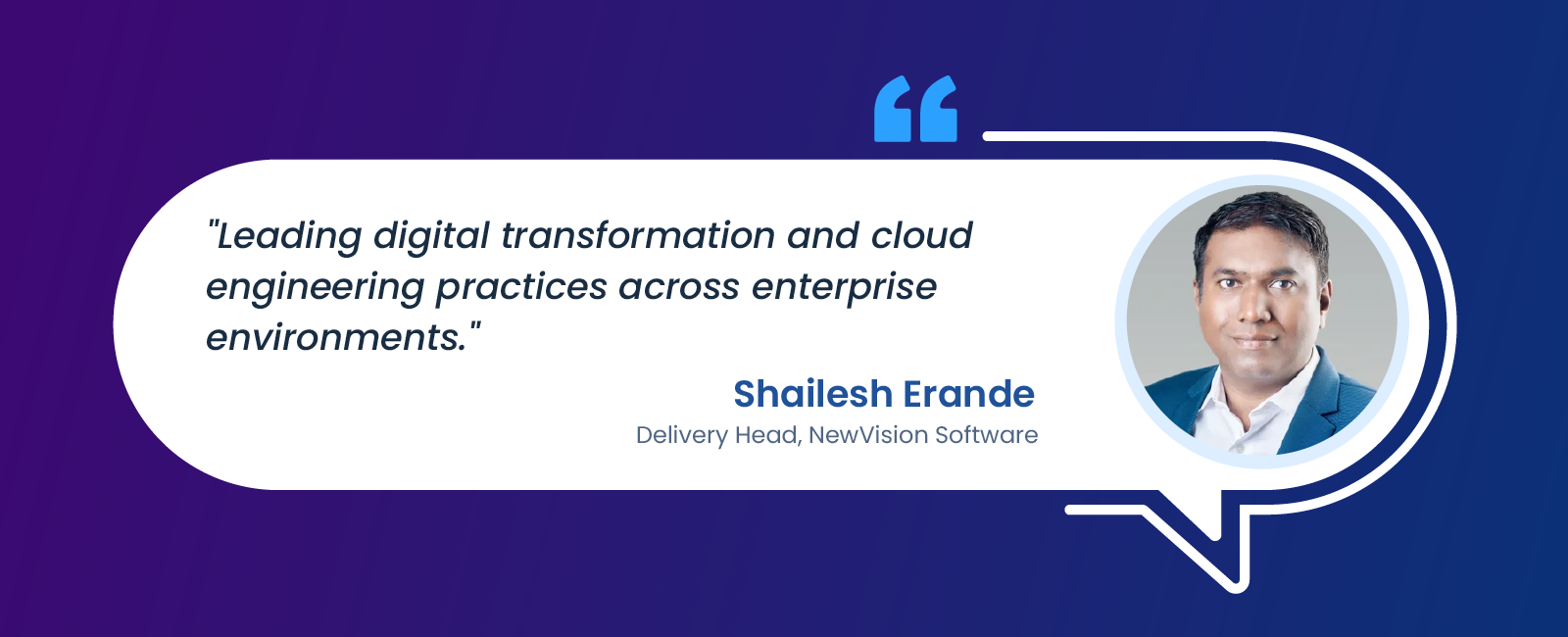 "Leading digital transformation and cloud engineering practices across enterprise environments."

Shailesh Erande
Delivery Head, NewVision Software